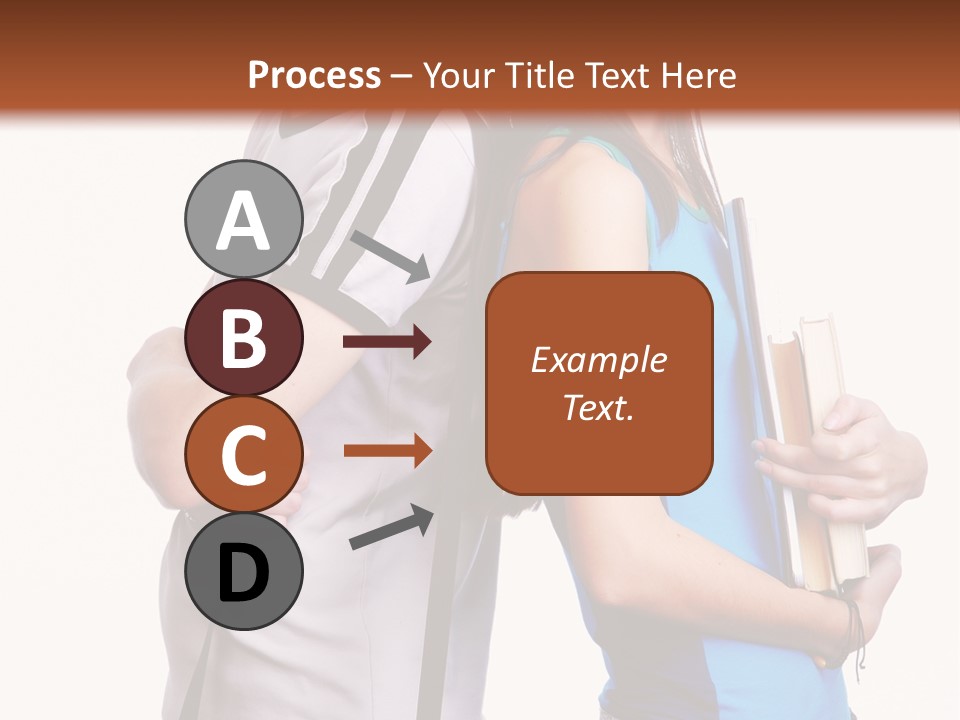 Process – Your Title Text Here

A

B

C

D

Example Text.